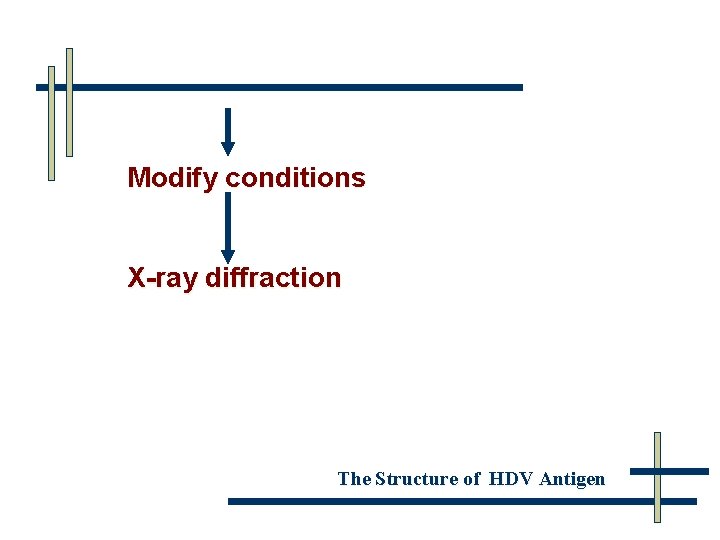 Modify conditions

X-ray diffraction

The Structure of HDV Antigen